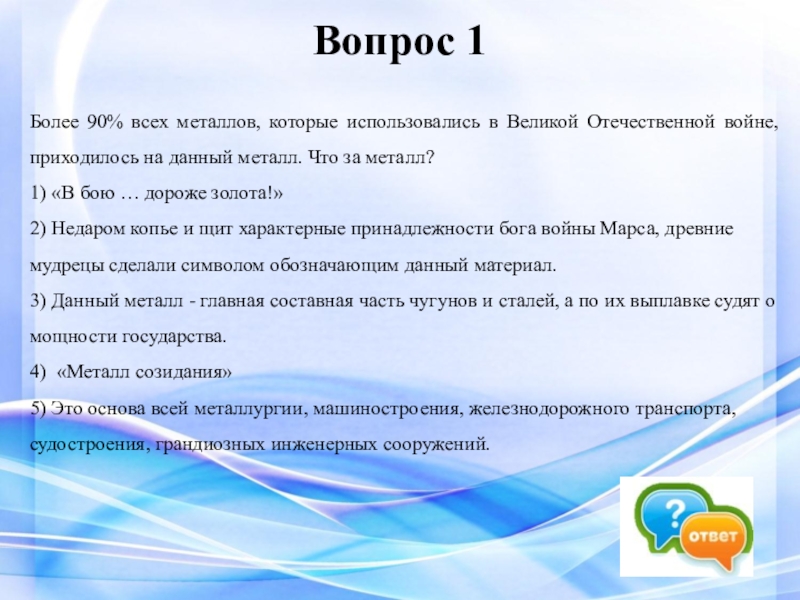 Вопрос 1

Более 90% всех металлов, которые использовались в Великой Отечественной войне, приходилось на данный металл. Что за металл?

1) «В бою … дороже золота!»

2) Недаром копье и щит характерные принадлежности бога войны Марса, древние мудрецы сделали символом обозначающим данный материал.

3) Данный металл - главная составная часть чугунов и сталей, а по их выплавке судят о мощности государства.

4) «Металл созидания»

5) Это основа всей металлургии, машиностроения, железнодорожного транспорта, судостроения, грандиозных инженерных сооружений.

?

ответ